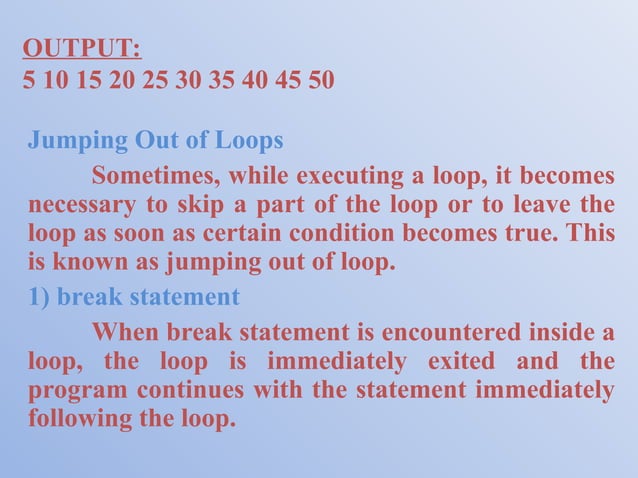 OUTPUT:
5 10 15 20 25 30 35 40 45 50

Jumping Out of Loops

Sometimes, while executing a loop, it becomes necessary to skip a part of the loop or to leave the loop as soon as certain condition becomes true. This is known as jumping out of loop.

1) break statement

When break statement is encountered inside a loop, the loop is immediately exited and the program continues with the statement immediately following the loop.